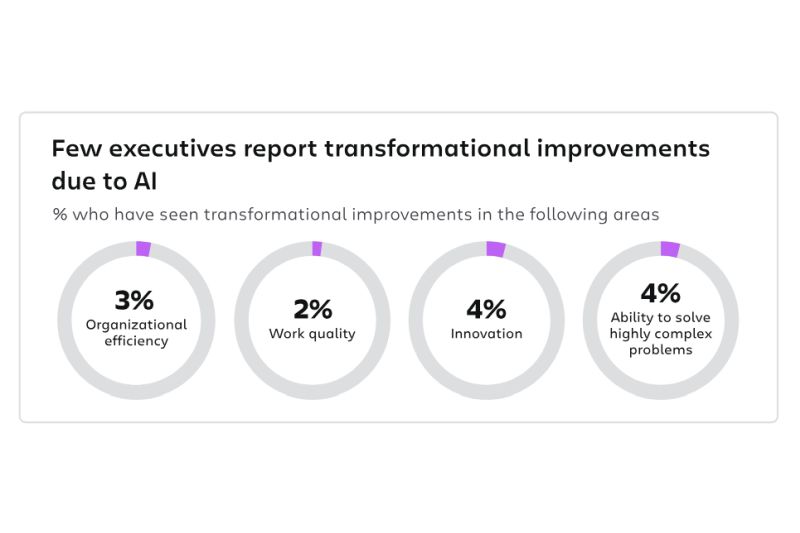 Few executives report transformational improvements due to AI

% who have seen transformational improvements in the following areas

3%
Organizational efficiency

2%
Work quality

4%
Innovation

4%
Ability to solve highly complex problems